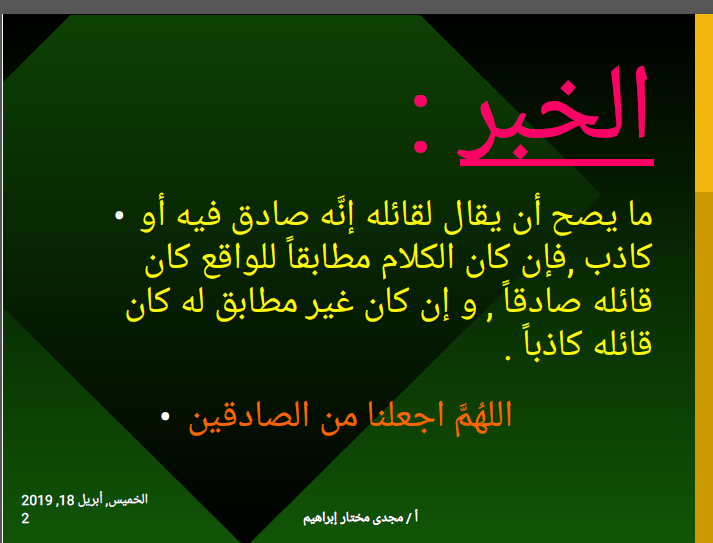 الخبر :

• ما يصح أن يقال لقائله إنَّه صادق فيه أو كاذب ,فإن كان الكلام مطابقاً للواقع كان قائله صادقاً , و إن كان غير مطابق له كان قائله كاذباً .

• اللهُمَّ اجعلنا من الصادقين

الخميس, أبريل 18, 2019

2

أ / مجدى مختار إبراهيم